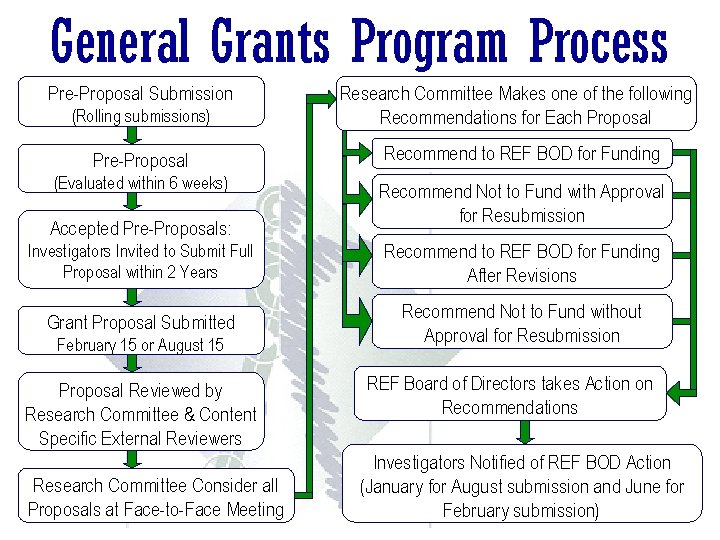 General Grants Program Process

Pre-Proposal Submission
(Rolling submissions)

Pre-Proposal
(Evaluated within 6 weeks)

Accepted Pre-Proposals:
Investigators Invited to Submit Full Proposal within 2 Years

Grant Proposal Submitted
February 15 or August 15

Proposal Reviewed by Research Committee & Content Specific External Reviewers

Research Committee Consider all Proposals at Face-to-Face Meeting

Research Committee Makes one of the following Recommendations for Each Proposal

Recommend to REF BOD for Funding

Recommend Not to Fund with Approval for Resubmission

Recommend to REF BOD for Funding After Revisions

Recommend Not to Fund without Approval for Resubmission

REF Board of Directors takes Action on Recommendations

Investigators Notified of REF BOD Action
(January for August submission and June for February submission)